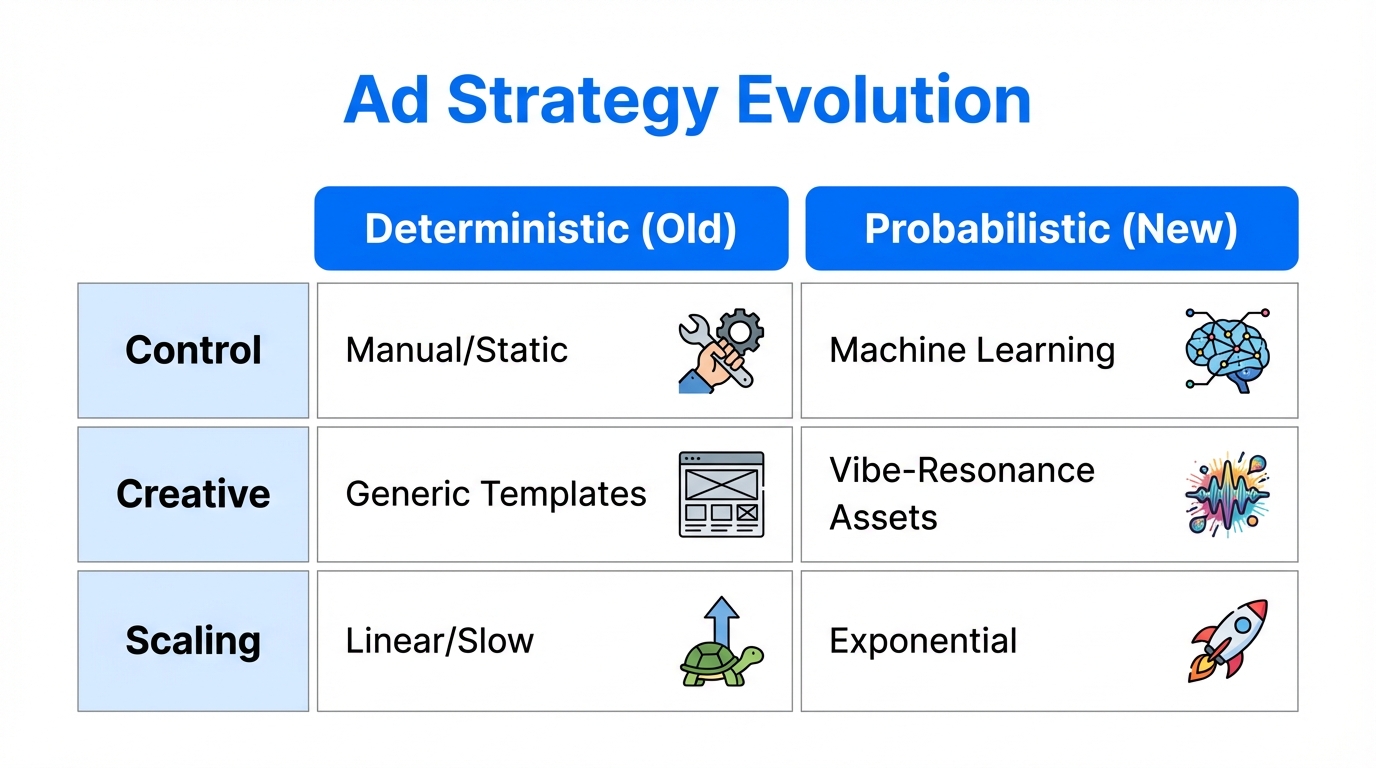 Ad Strategy Evolution

| | Deterministic (Old) | Probabilistic (New) |
|---|---|---|
| Control | Manual/Static | Machine Learning |
| Creative | Generic Templates | Vibe-Resonance Assets |
| Scaling | Linear/Slow | Exponential |